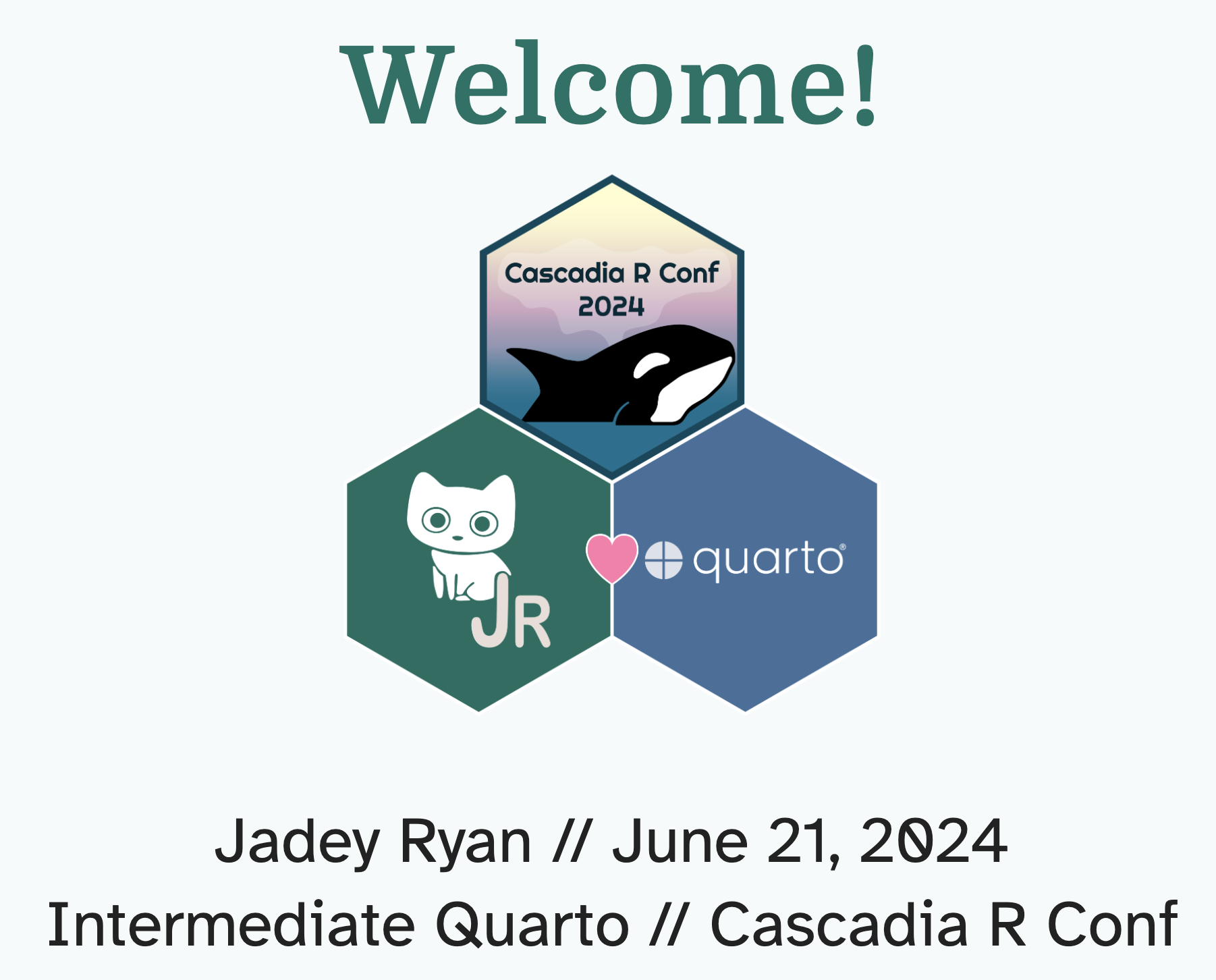 Welcome!

Cascadia R Conf
2024

JR

quarto®

Jadey Ryan // June 21, 2024
Intermediate Quarto // Cascadia R Conf